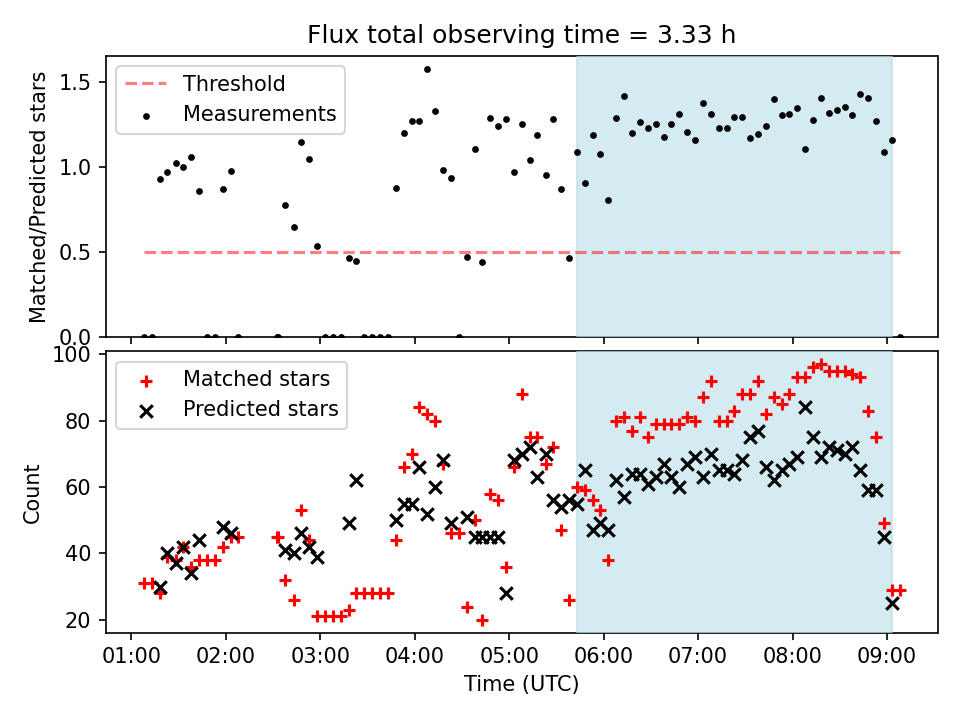 Flux total observing time = 3.33 h

Threshold
Measurements

Matched/Predicted stars

1.5
1.0
0.5
0.0

Matched stars
Predicted stars

Count

100
80
60
40
20

01:00 02:00 03:00 04:00 05:00 06:00 07:00 08:00 09:00

Time (UTC)